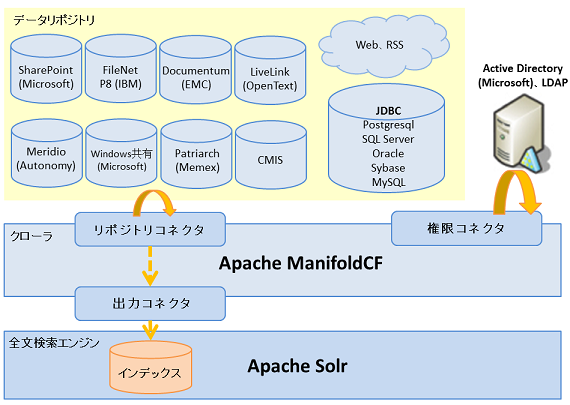 データリポジトリ

SharePoint (Microsoft)

FileNet P8 (IBM)

Documentum (EMC)

LiveLink (OpenText)

Web、RSS

Meridio (Autonomy)

Windows共有 (Microsoft)

Patriarch (Memex)

CMIS

JDBC
Postgresql
SQL Server
Oracle
Sybase
MySQL

Active Directory (Microsoft)、LDAP

クローラ

リポジトリコネクタ

権限コネクタ

Apache ManifoldCF

出力コネクタ

全文検索エンジン

インデックス

Apache Solr